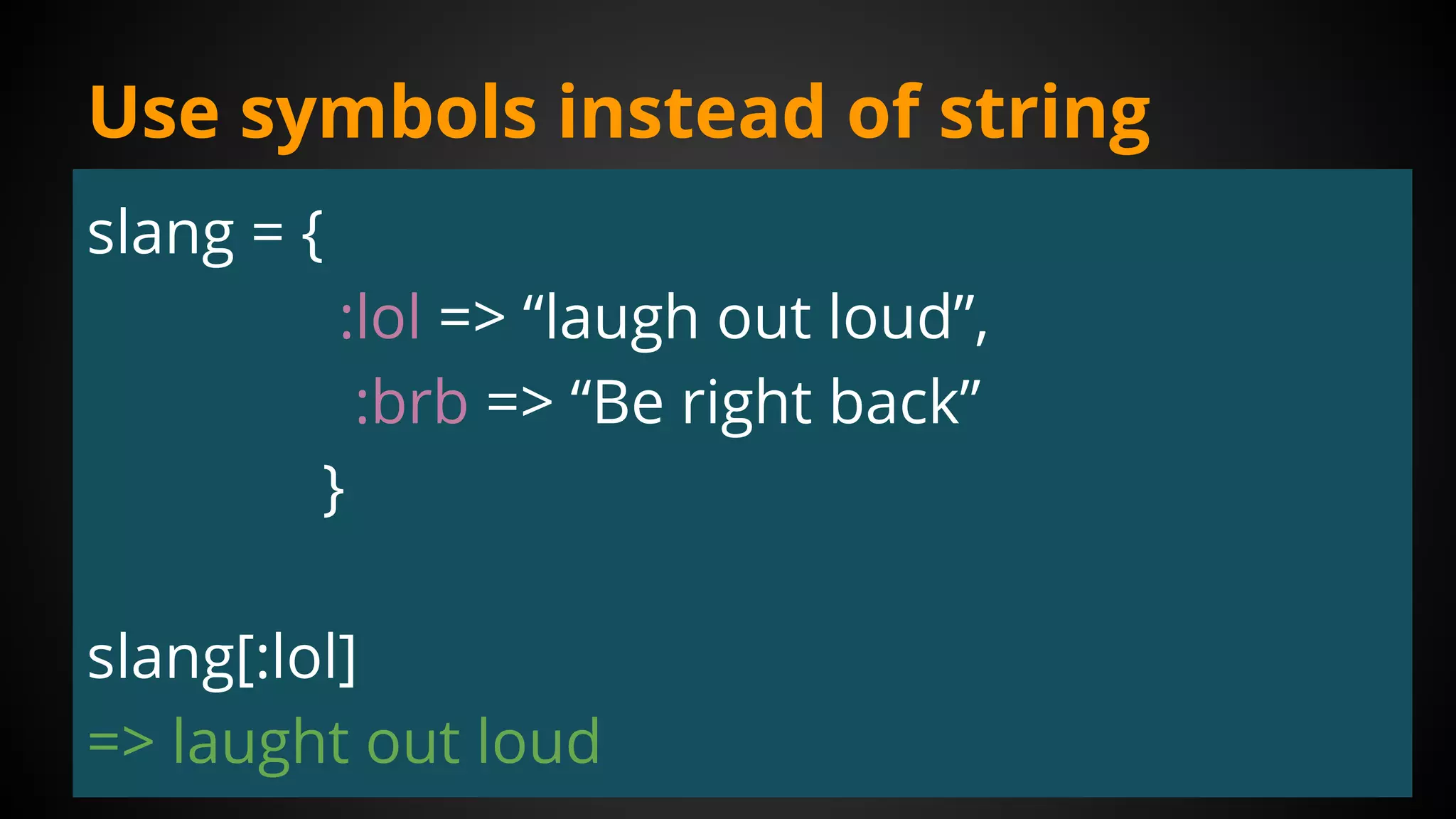 Use symbols instead of string

slang = {
:lol => “laugh out loud”,
:brb => “Be right back”
}

slang[:lol]
=> laught out loud